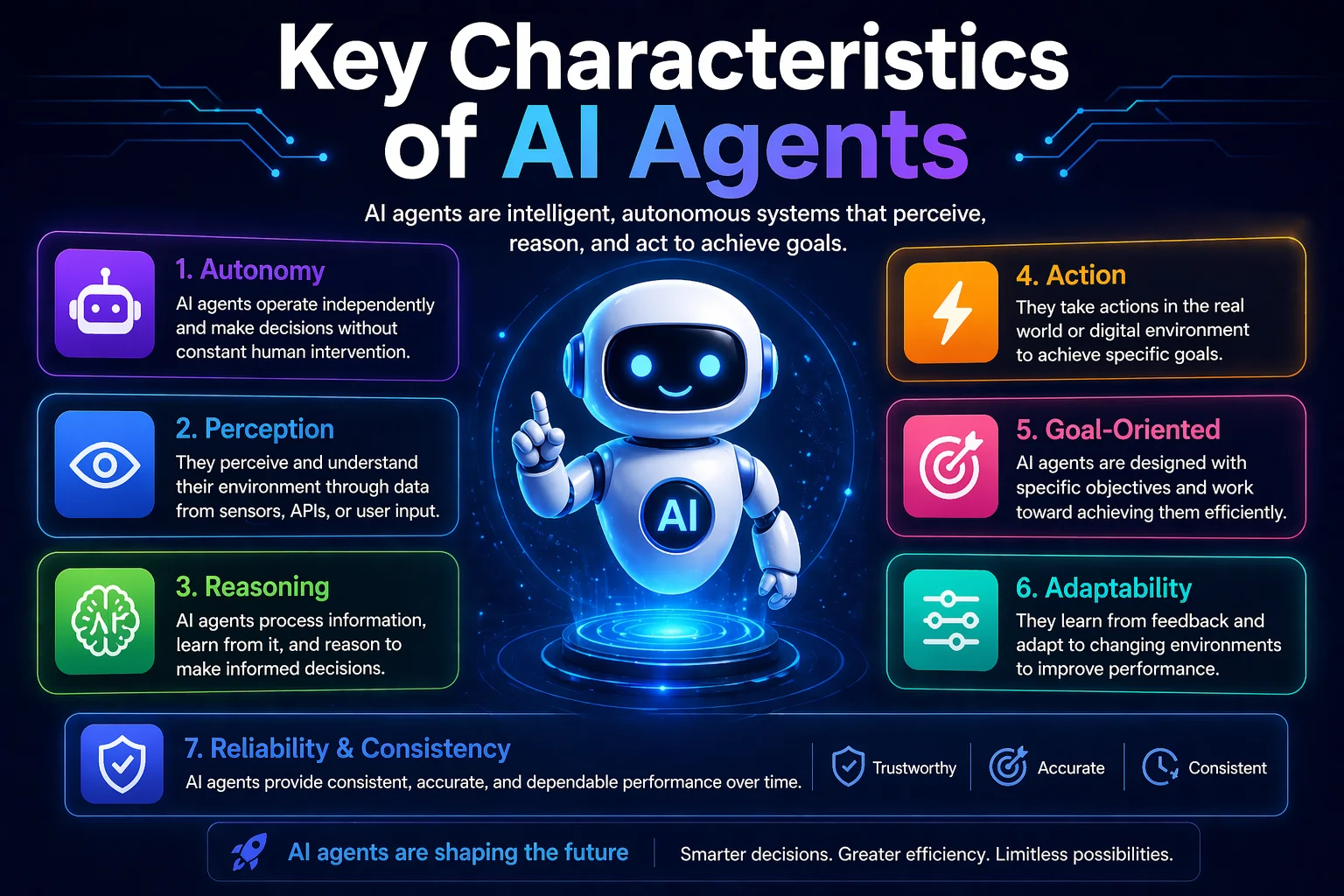 Key Characteristics of AI Agents

AI agents are intelligent, autonomous systems that perceive, reason, and act to achieve goals.

1. Autonomy
AI agents operate independently and make decisions without constant human intervention.

2. Perception
They perceive and understand their environment through data from sensors, APIs, or user input.

3. Reasoning
AI agents process information, learn from it, and reason to make informed decisions.

AI

4. Action
They take actions in the real world or digital environment to achieve specific goals.

5. Goal-Oriented
AI agents are designed with specific objectives and work toward achieving them efficiently.

6. Adaptability
They learn from feedback and adapt to changing environments to improve performance.

7. Reliability & Consistency
AI agents provide consistent, accurate, and dependable performance over time.

Trustworthy Accurate Consistent

AI agents are shaping the future

Smarter decisions. Greater efficiency. Limitless possibilities.